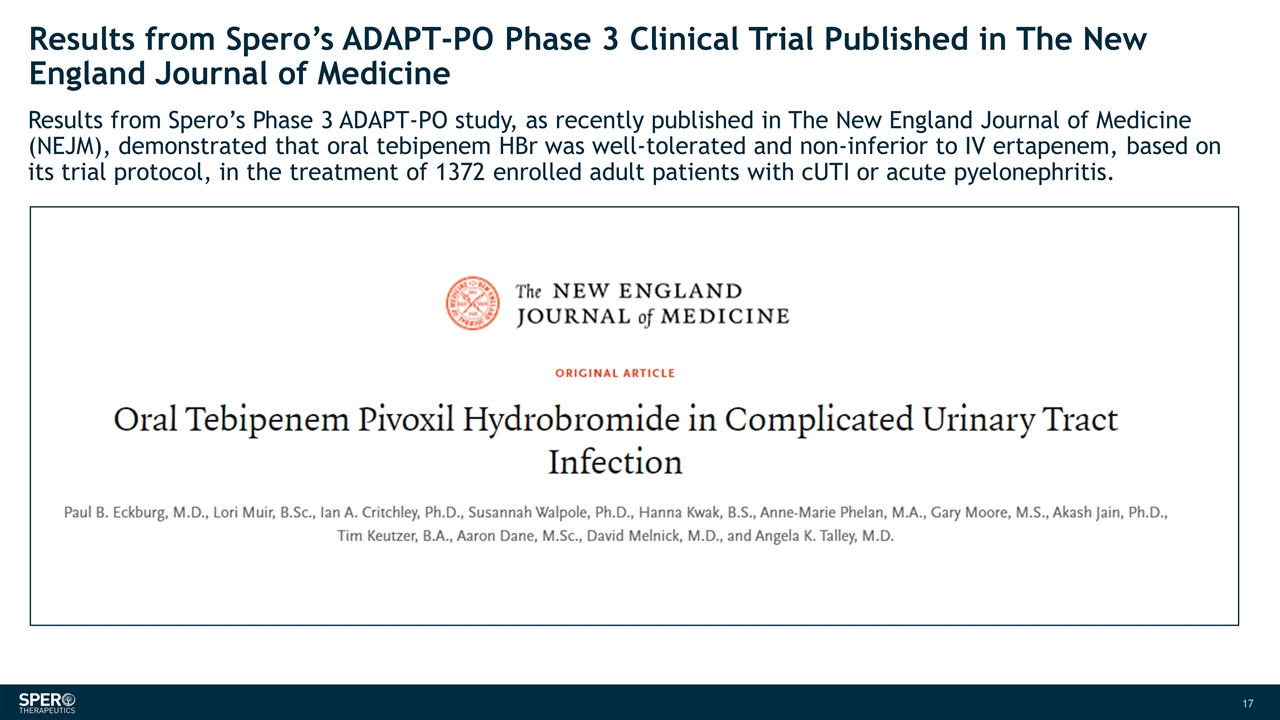 Results from Spero's ADAPT-PO Phase 3 Clinical Trial Published in The New England Journal of Medicine

Results from Spero's Phase 3 ADAPT-PO study, as recently published in The New England Journal of Medicine (NEJM), demonstrated that oral tebipenem HBr was well-tolerated and non-inferior to IV ertapenem, based on its trial protocol, in the treatment of 1372 enrolled adult patients with cUTI or acute pyelonephritis.

The NEW ENGLAND JOURNAL of MEDICINE

ORIGINAL ARTICLE

Oral Tebipenem Pivoxil Hydrobromide in Complicated Urinary Tract Infection

Paul B. Eckburg, M.D., Lori Muir, B.Sc., Ian A. Critchley, Ph.D., Susannah Walpole, Ph.D., Hanna Kwak, B.S., Anne-Marie Phelan, M.A., Gary Moore, M.S., Akash Jain, Ph.D., Tim Keutzer, B.A., Aaron Dane, M.Sc., David Melnick, M.D., and Angela K. Talley, M.D.

SPERO THERAPEUTICS

17